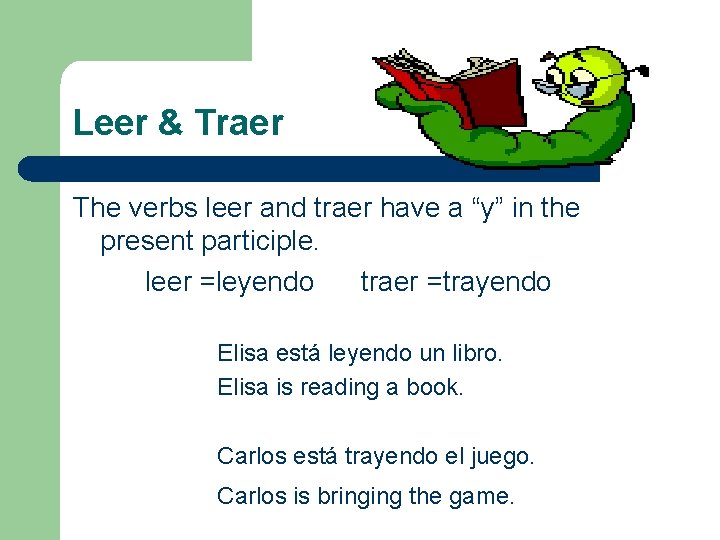 Leer & Traer

The verbs leer and traer have a “y” in the present participle.

leer =leyendo traer =trayendo

Elisa está leyendo un libro.

Elisa is reading a book.

Carlos está trayendo el juego.

Carlos is bringing the game.